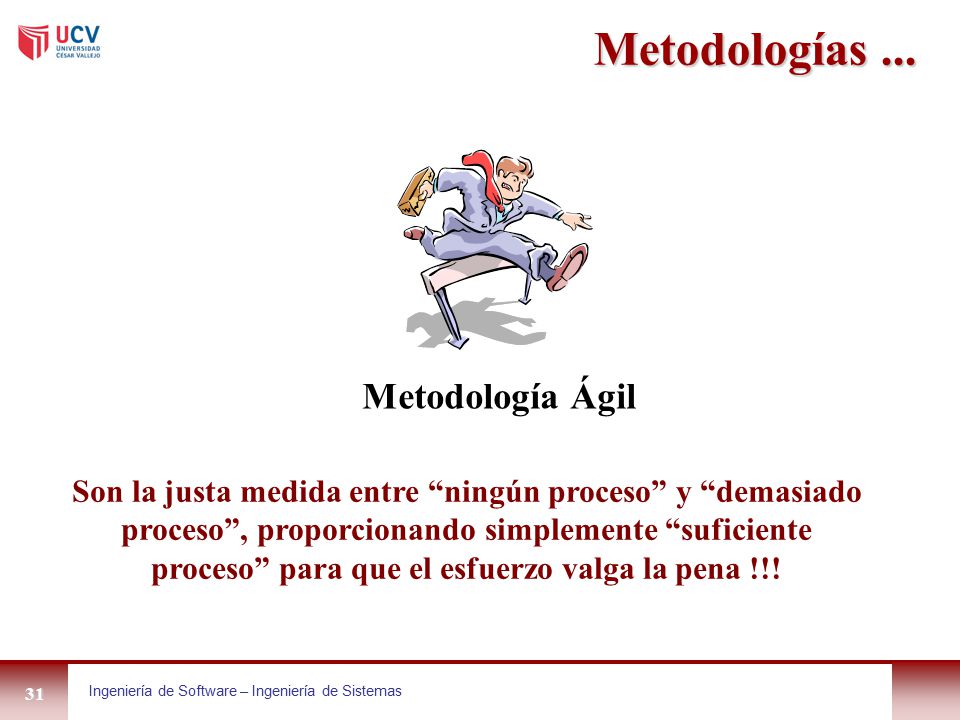 UCV UNIVERSIDAD CÉSAR VALLEJO

Metodologías ...

Metodología Ágil

Son la justa medida entre “ningún proceso” y “demasiado proceso”, proporcionando simplemente “suficiente proceso” para que el esfuerzo valga la pena !!!

31

Ingeniería de Software – Ingeniería de Sistemas